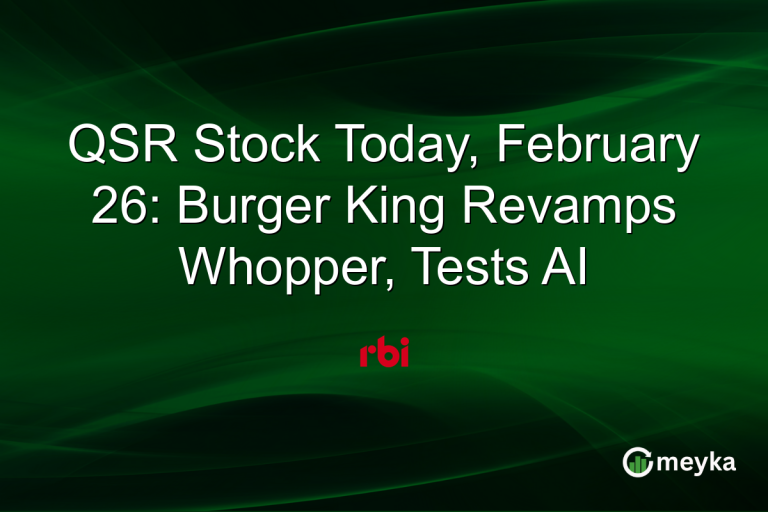 QSR Stock Today, February 26: Burger King Revamps Whopper, Tests AI

rbi

meyka